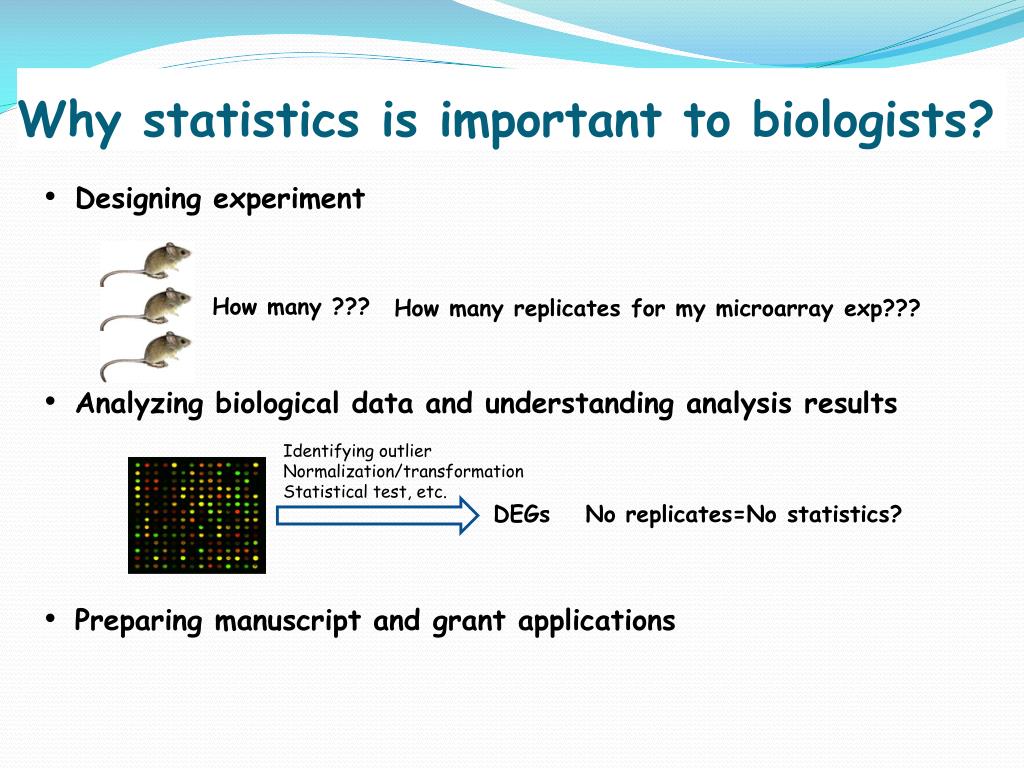 Why statistics is important to biologists?

• Designing experiment

How many ??? How many replicates for my microarray exp???

• Analyzing biological data and understanding analysis results

Identifying outlier
Normalization/transformation
Statistical test, etc.

DEGs No replicates=No statistics?

• Preparing manuscript and grant applications